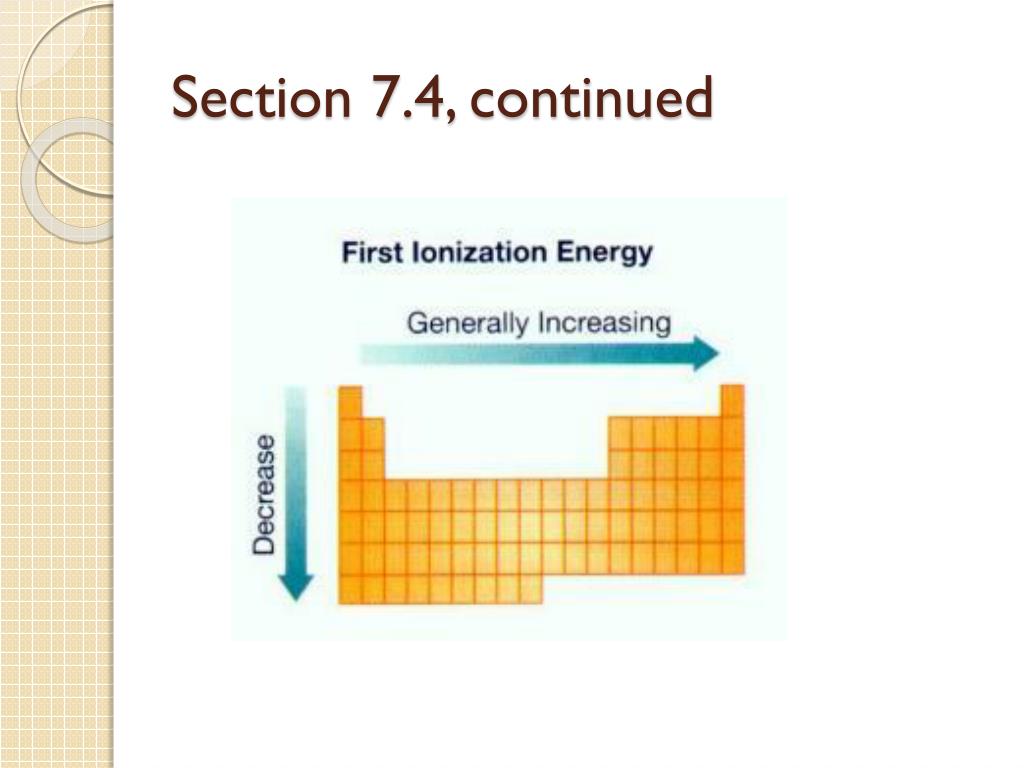 Section 7.4, continued

First Ionization Energy

Generally Increasing

Decrease